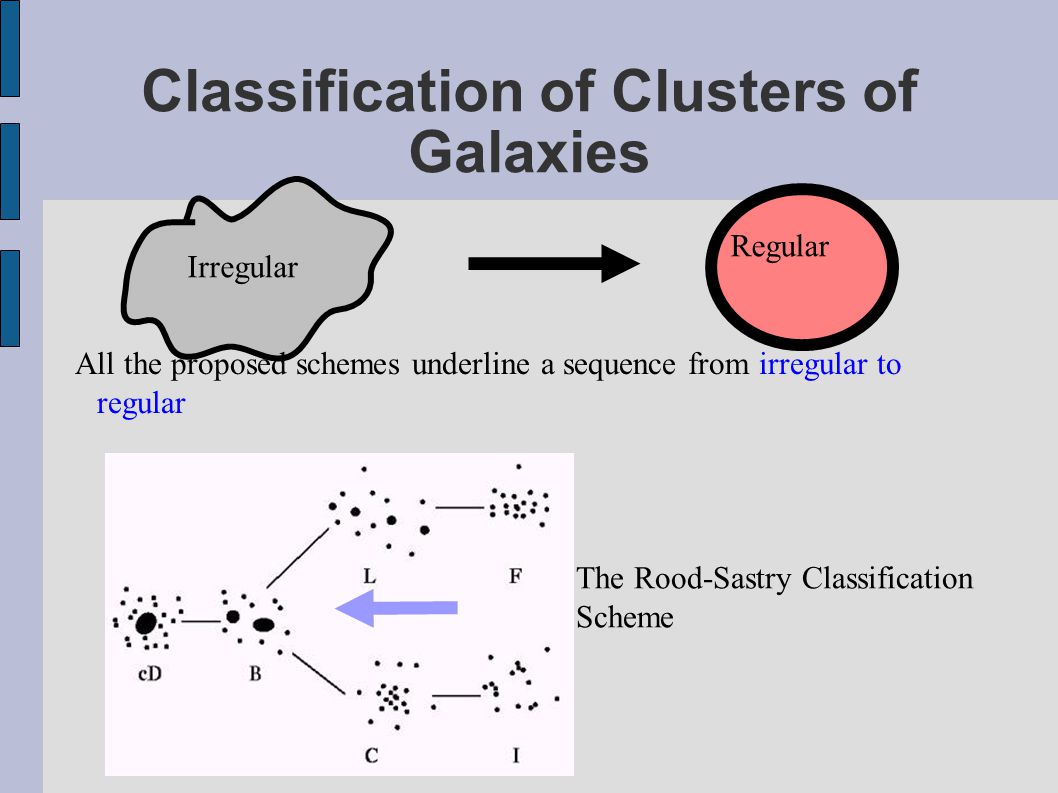 Classification of Clusters of Galaxies

Irregular

Regular

All the proposed schemes underline a sequence from irregular to regular

L

F

cD

B

C

I

The Rood-Sastry Classification Scheme